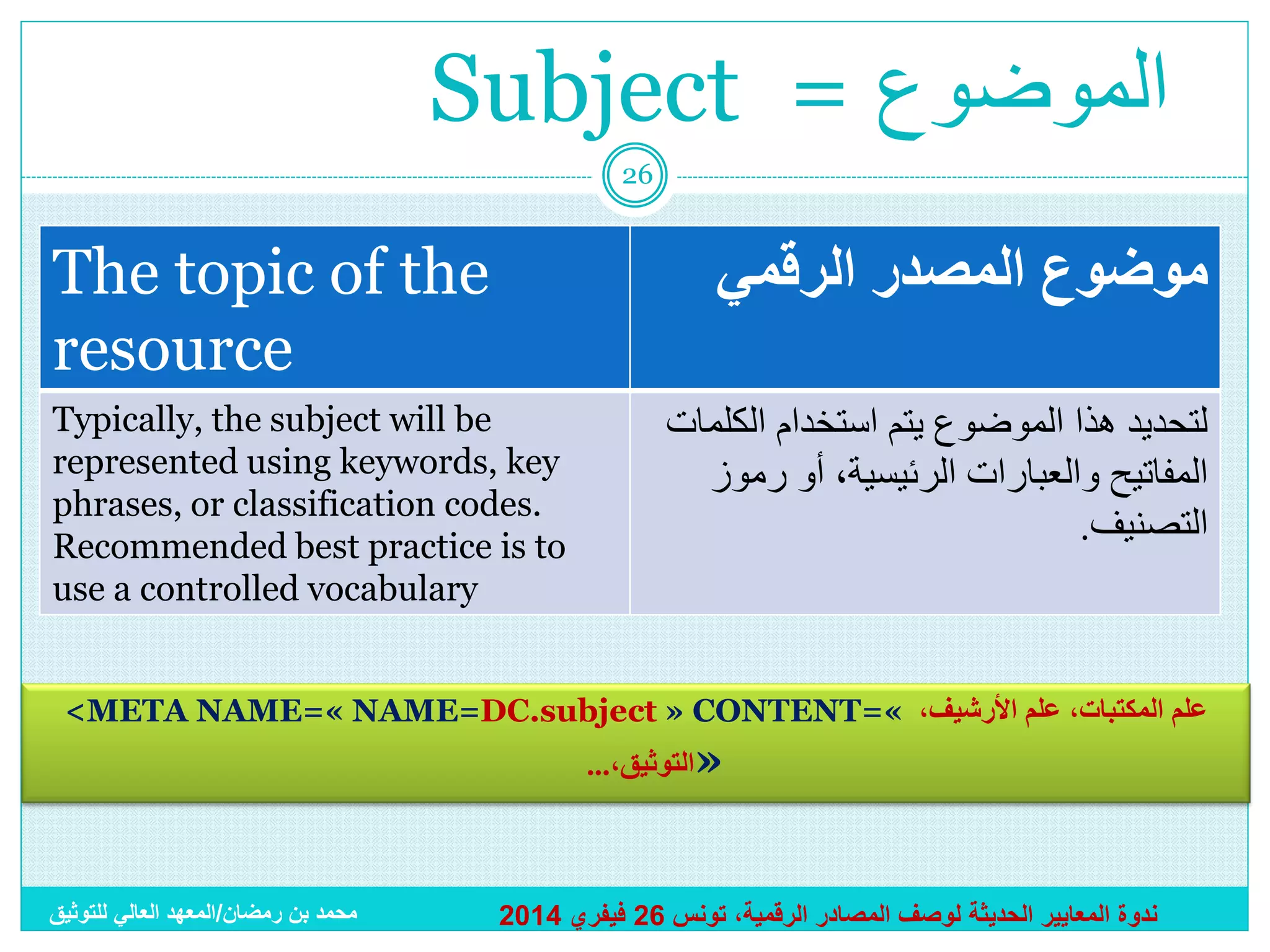 Subject = الموضوع

26

| The topic of the resource | موضوع المصدر الرقمي |
|---|---|
| Typically, the subject will be represented using keywords, key phrases, or classification codes. Recommended best practice is to use a controlled vocabulary | لتحديد هذا الموضوع يتم استخدام الكلمات المفاتيح والعبارات الرئيسية، أو رموز التصنيف. |

<META NAME=« NAME=DC.subject » CONTENT=« علم المكتبات، علم الأرشيف، التوثيق،...»

محمد بن رمضان/المعهد العالي للتوثيق

ندوة المعايير الحديثة لوصف المصادر الرقمية، تونس 26 فيفري 2014